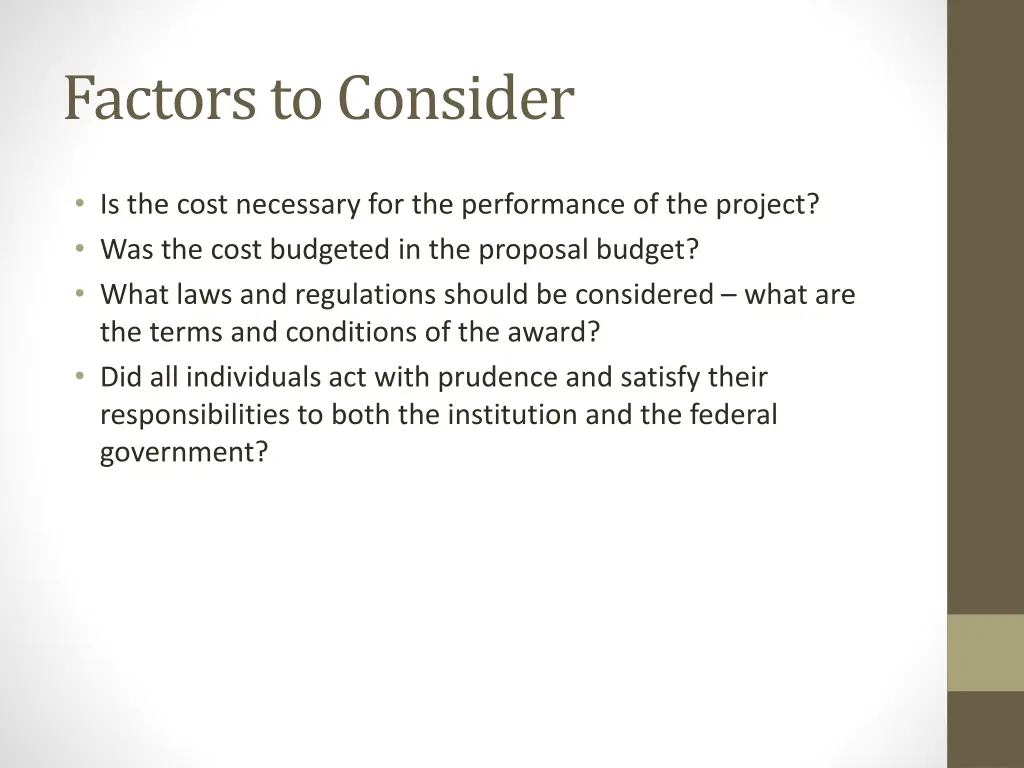 Factors to Consider

• Is the cost necessary for the performance of the project?
• Was the cost budgeted in the proposal budget?
• What laws and regulations should be considered – what are the terms and conditions of the award?
• Did all individuals act with prudence and satisfy their responsibilities to both the institution and the federal government?